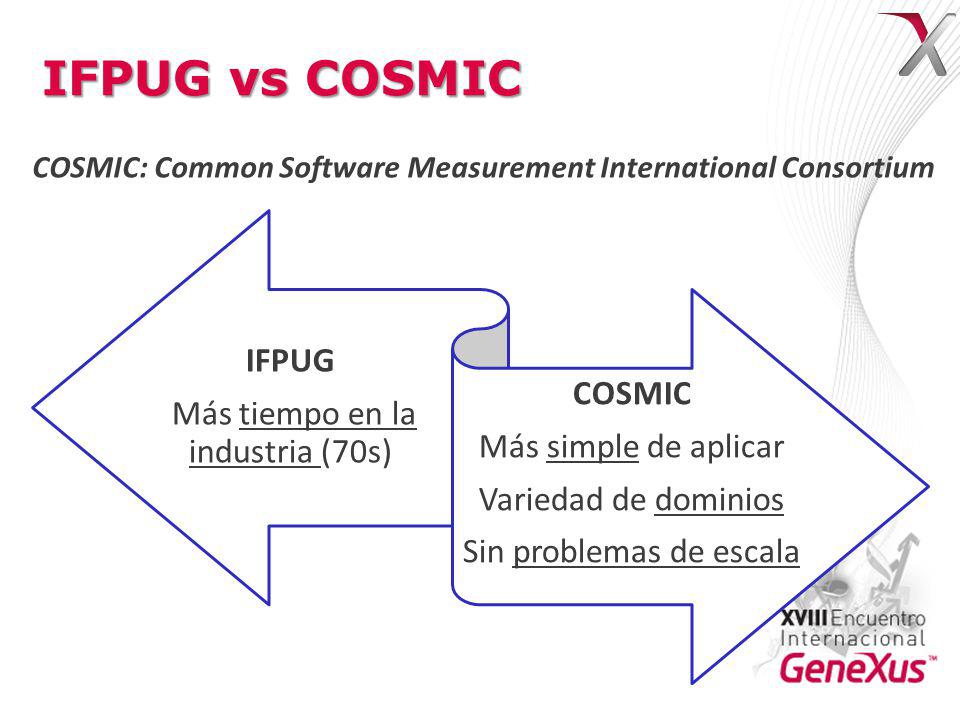 IFPUG vs COSMIC

COSMIC: Common Software Measurement International Consortium

IFPUG

Más tiempo en la industria (70s)

COSMIC

Más simple de aplicar

Variedad de dominios

Sin problemas de escala

XVIII Encuentro Internacional GeneXus™